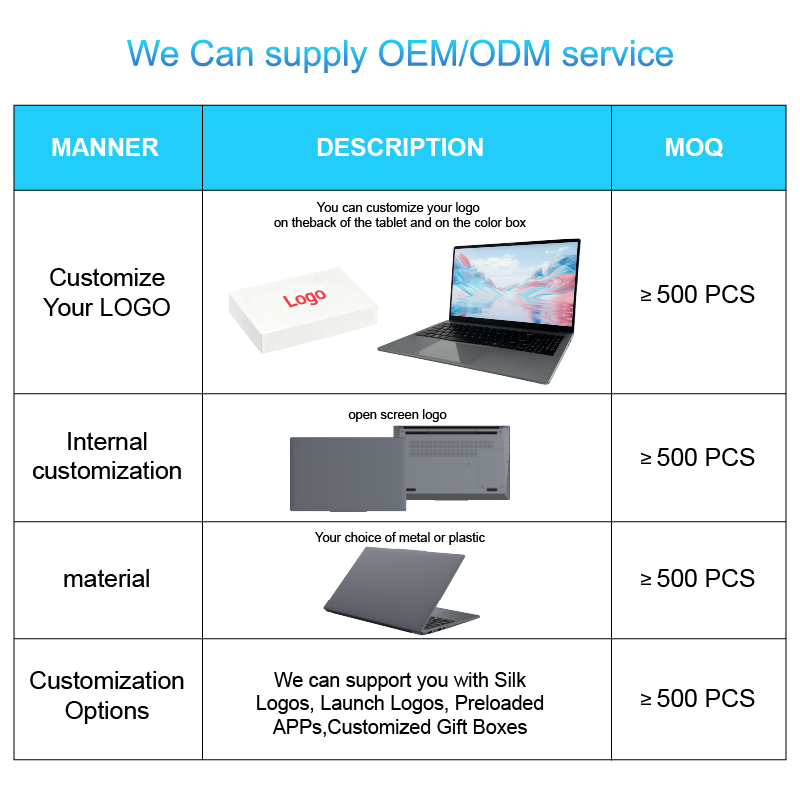 We Can supply OEM/ODM service

| MANNER | DESCRIPTION | MOQ |
|---|---|---|
| Customize Your LOGO | You can customize your logo on theback of the tablet and on the color box Logo | ≥ 500 PCS |
| Internal customization | open screen logo | ≥ 500 PCS |
| material | Your choice of metal or plastic | ≥ 500 PCS |
| Customization Options | We can support you with Silk Logos, Launch Logos, Preloaded APPs,Customized Gift Boxes | ≥ 500 PCS |